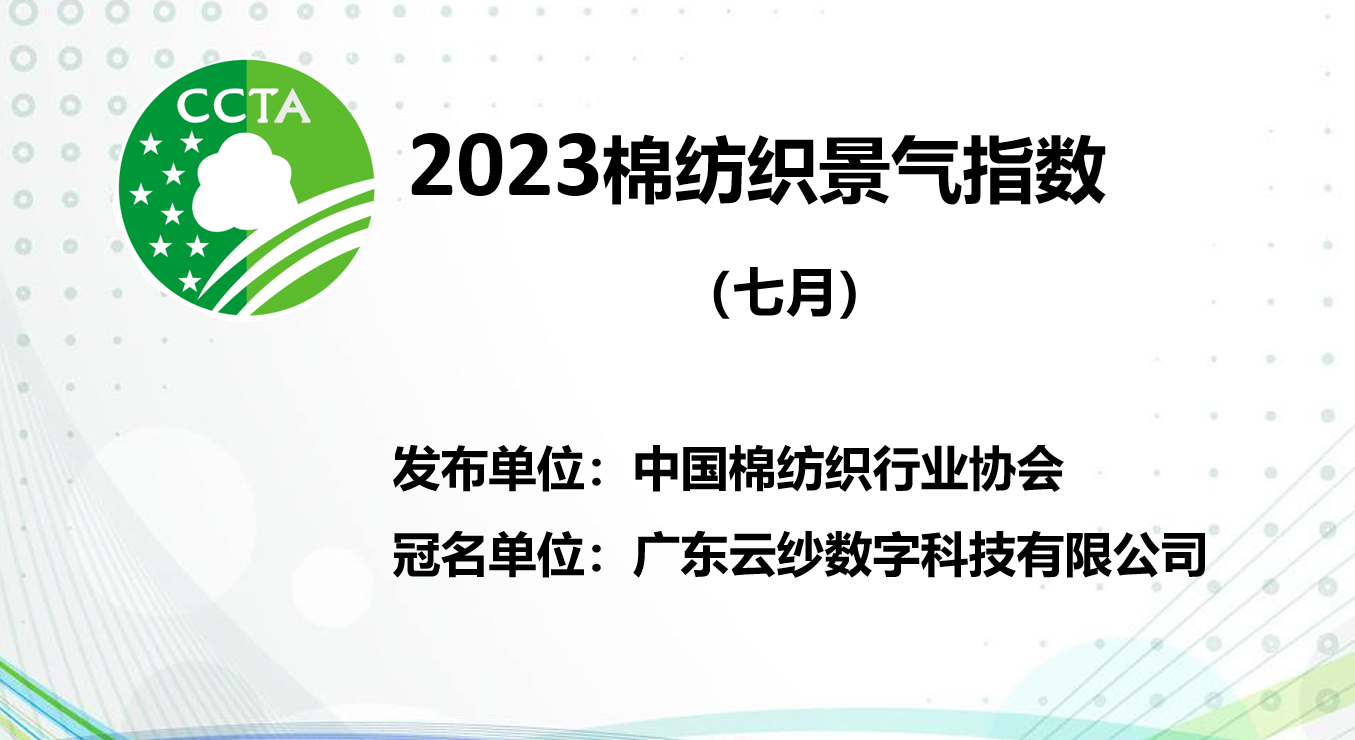 CCTA

2023棉纺织景气指数

（七月）

发布单位：中国棉纺织行业协会

冠名单位：广东云纱数字科技有限公司